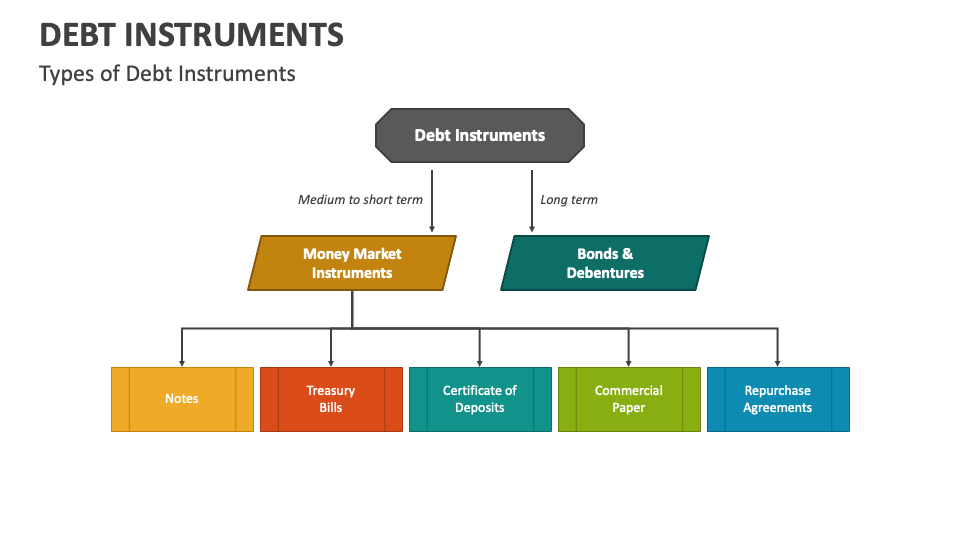 DEBT INSTRUMENTS

Types of Debt Instruments

Debt Instruments

Medium to short term

Long term

Money Market Instruments

Bonds & Debentures

Notes

Treasury Bills

Certificate of Deposits

Commercial Paper

Repurchase Agreements